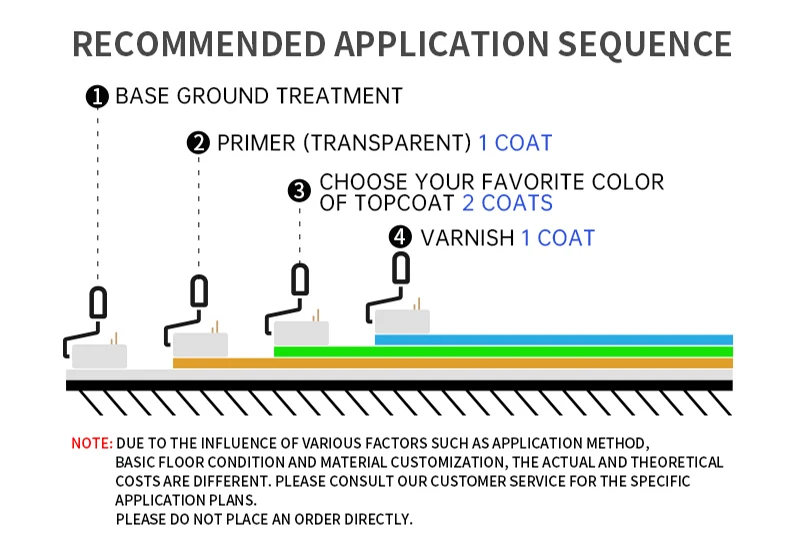 RECOMMENDED APPLICATION SEQUENCE

❶ BASE GROUND TREATMENT

❷ PRIMER (TRANSPARENT) 1 COAT

❸ CHOOSE YOUR FAVORITE COLOR OF TOPCOAT 2 COATS

❹ VARNISH 1 COAT

NOTE: DUE TO THE INFLUENCE OF VARIOUS FACTORS SUCH AS APPLICATION METHOD, BASIC FLOOR CONDITION AND MATERIAL CUSTOMIZATION, THE ACTUAL AND THEORETICAL COSTS ARE DIFFERENT. PLEASE CONSULT OUR CUSTOMER SERVICE FOR THE SPECIFIC APPLICATION PLANS.
PLEASE DO NOT PLACE AN ORDER DIRECTLY.